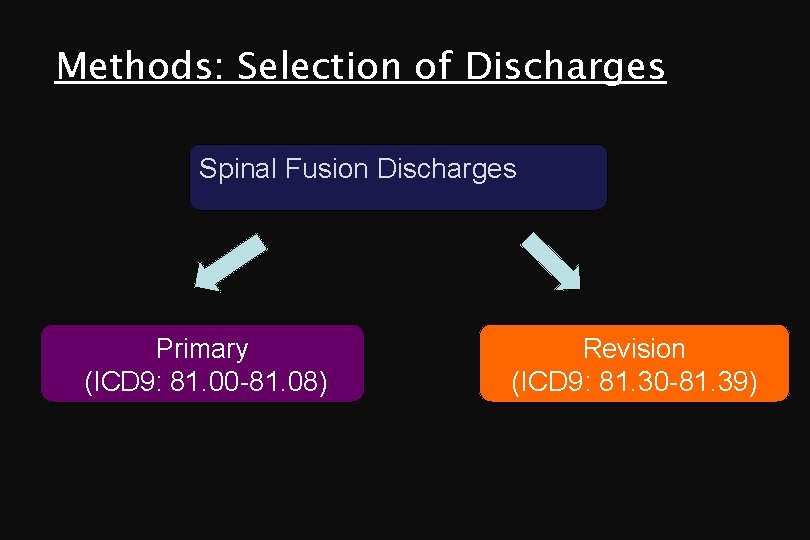 Methods: Selection of Discharges

Spinal Fusion Discharges

Primary
(ICD9: 81.00-81.08)

Revision
(ICD9: 81.30-81.39)